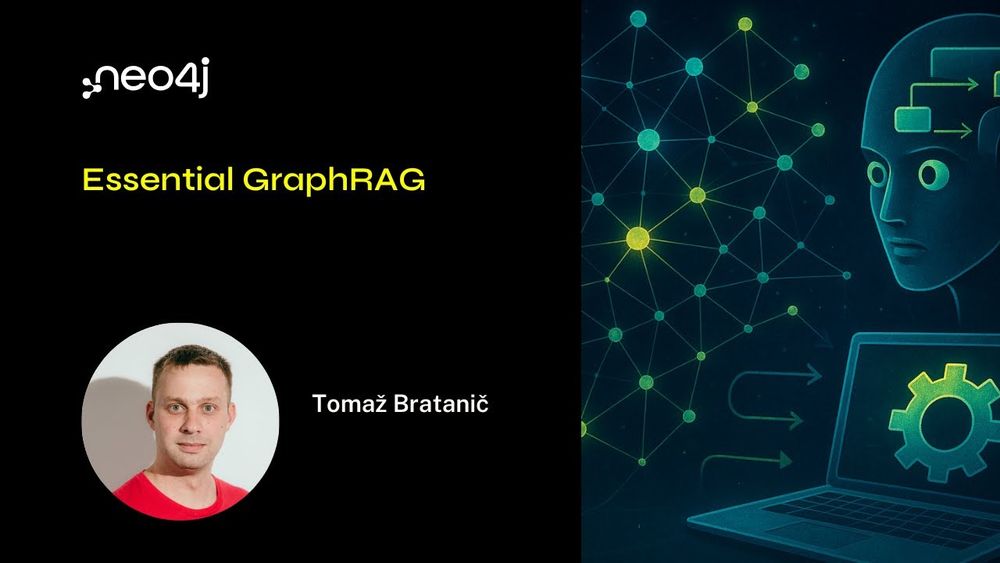 neo4j

Essential GraphRAG

Tomaž Bratanič